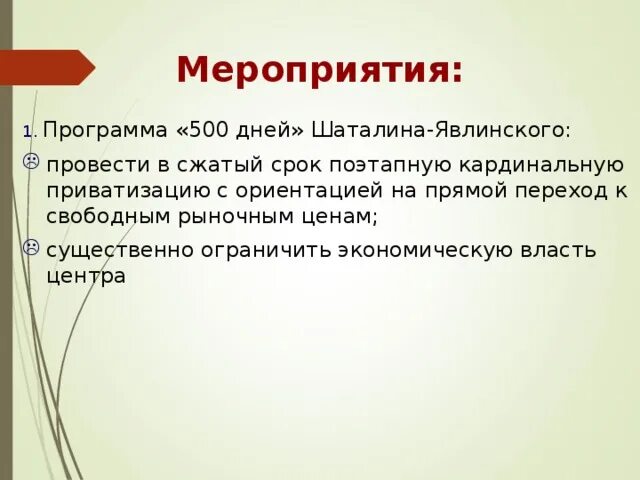 Мероприятия:

1. Программа «500 дней» Шаталина-Явлинского:

☹ провести в сжатый срок поэтапную кардинальную приватизацию с ориентацией на прямой переход к свободным рыночным ценам;

☹ существенно ограничить экономическую власть центра